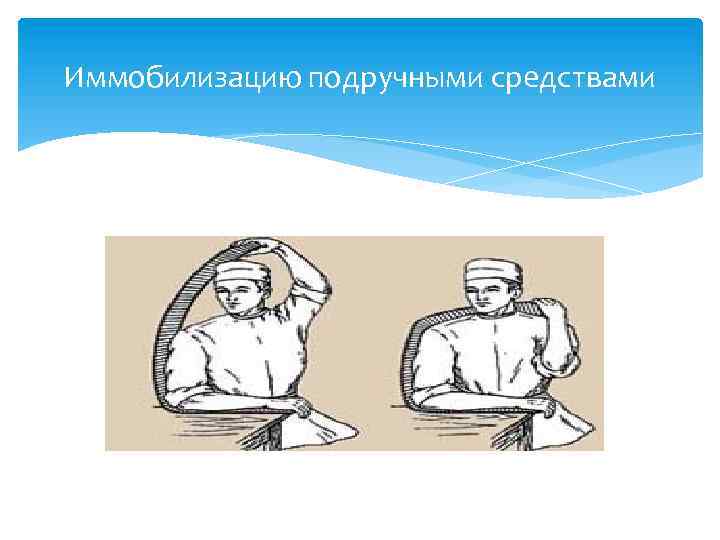 Иммобилизацию подручными средствами